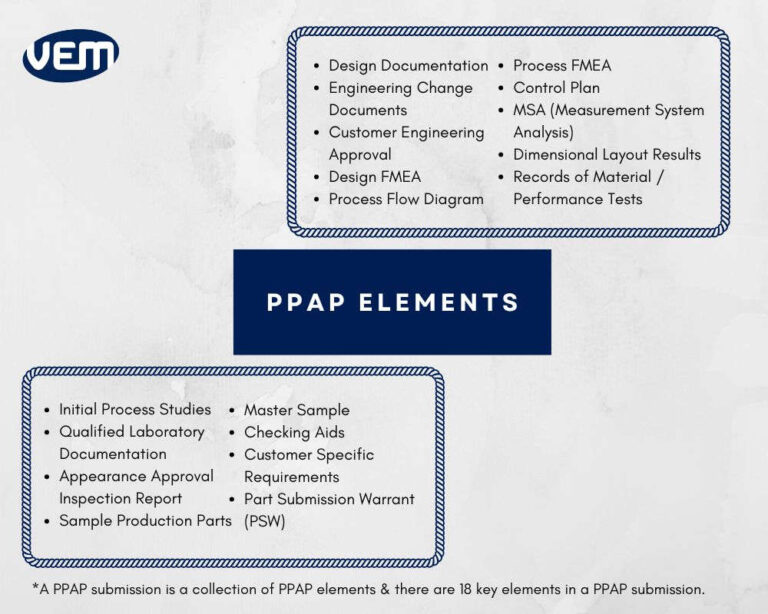 VEM

- Design Documentation
- Engineering Change Documents
- Customer Engineering Approval
- Design FMEA
- Process Flow Diagram

- Process FMEA
- Control Plan
- MSA (Measurement System Analysis)
- Dimensional Layout Results
- Records of Material / Performance Tests

PPAP ELEMENTS

- Initial Process Studies
- Qualified Laboratory Documentation
- Appearance Approval Inspection Report
- Sample Production Parts

- Master Sample
- Checking Aids
- Customer Specific Requirements
- Part Submission Warrant (PSW)

*A PPAP submission is a collection of PPAP elements & there are 18 key elements in a PPAP submission.